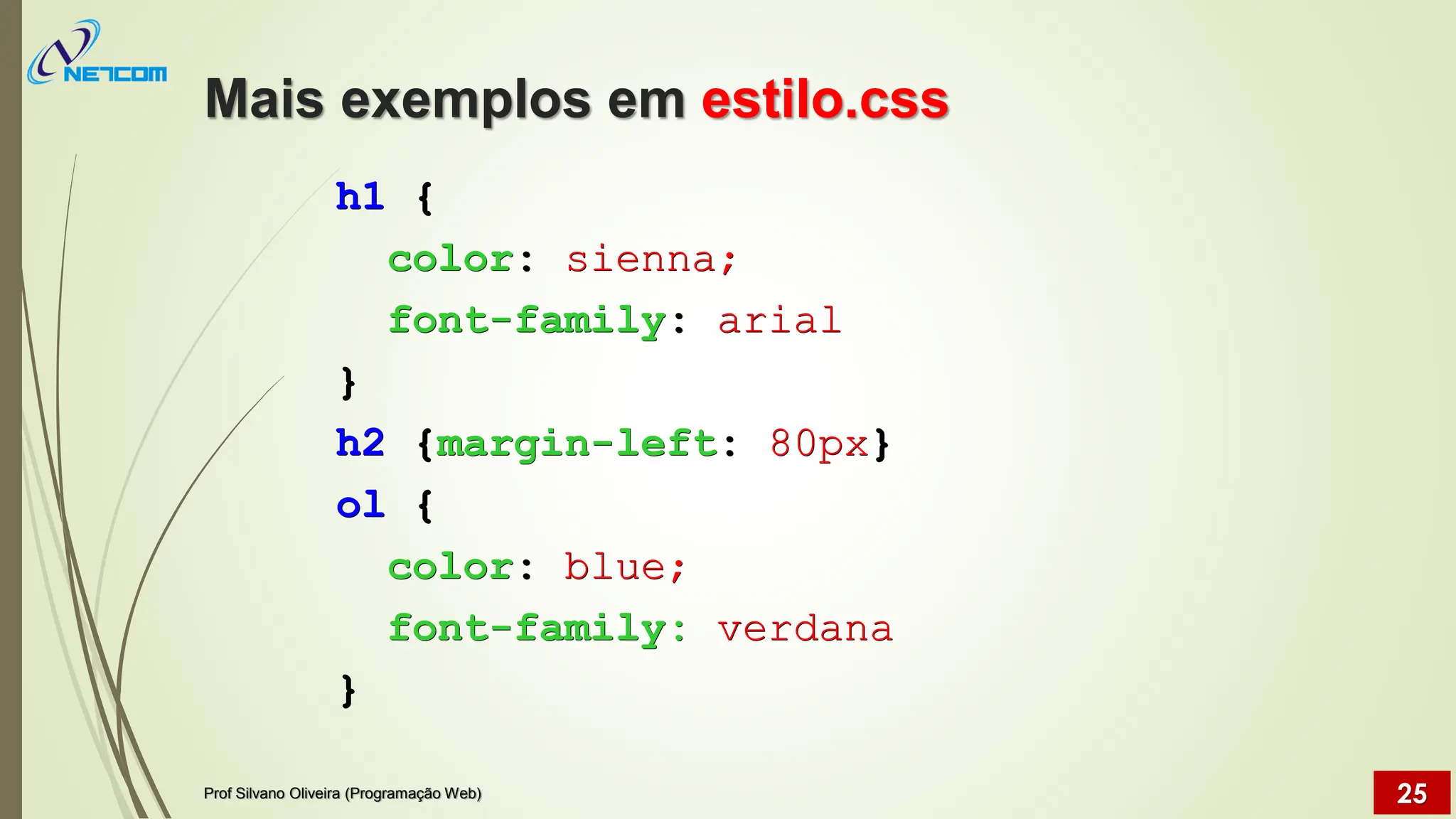 NETCOM

Mais exemplos em estilo.css

h1 {
color: sienna;
font-family: arial
}
h2 {margin-left: 80px}
ol {
color: blue;
font-family: verdana
}

Prof Silvano Oliveira (Programação Web)

25